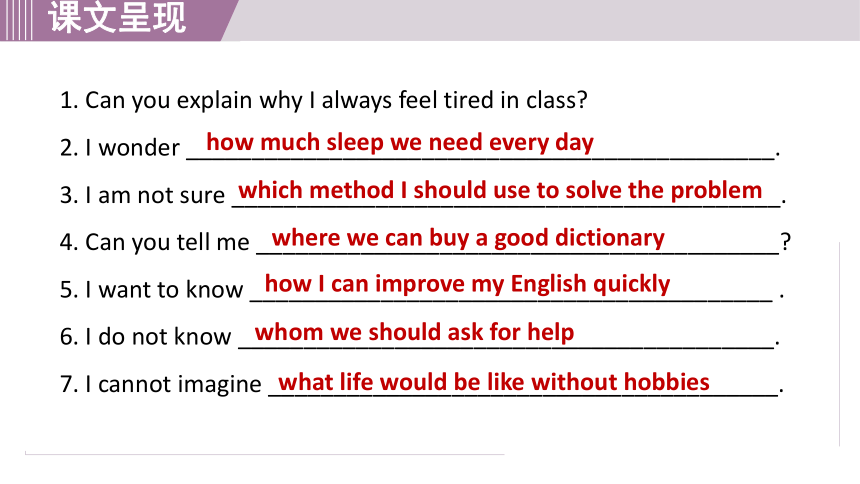 课文呈现

1. Can you explain why I always feel tired in class?

2. I wonder how much sleep we need every day.

3. I am not sure which method I should use to solve the problem.

4. Can you tell me where we can buy a good dictionary?

5. I want to know how I can improve my English quickly.

6. I do not know whom we should ask for help.

7. I cannot imagine what life would be like without hobbies.